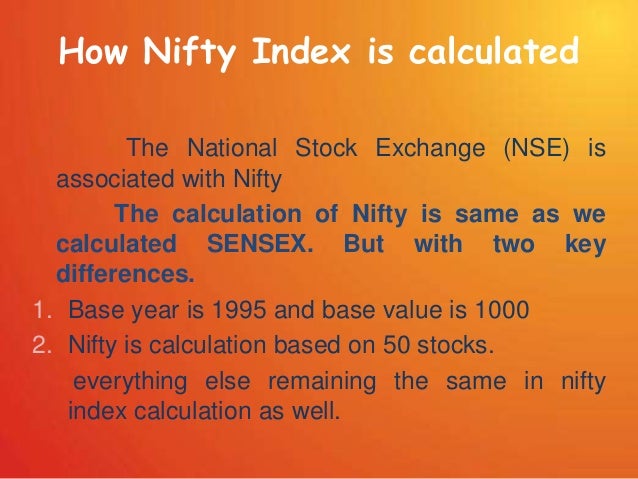 How Nifty Index is calculated

The National Stock Exchange (NSE) is associated with Nifty

The calculation of Nifty is same as we calculated SENSEX. But with two key differences.

1. Base year is 1995 and base value is 1000
2. Nifty is calculation based on 50 stocks.

everything else remaining the same in nifty index calculation as well.